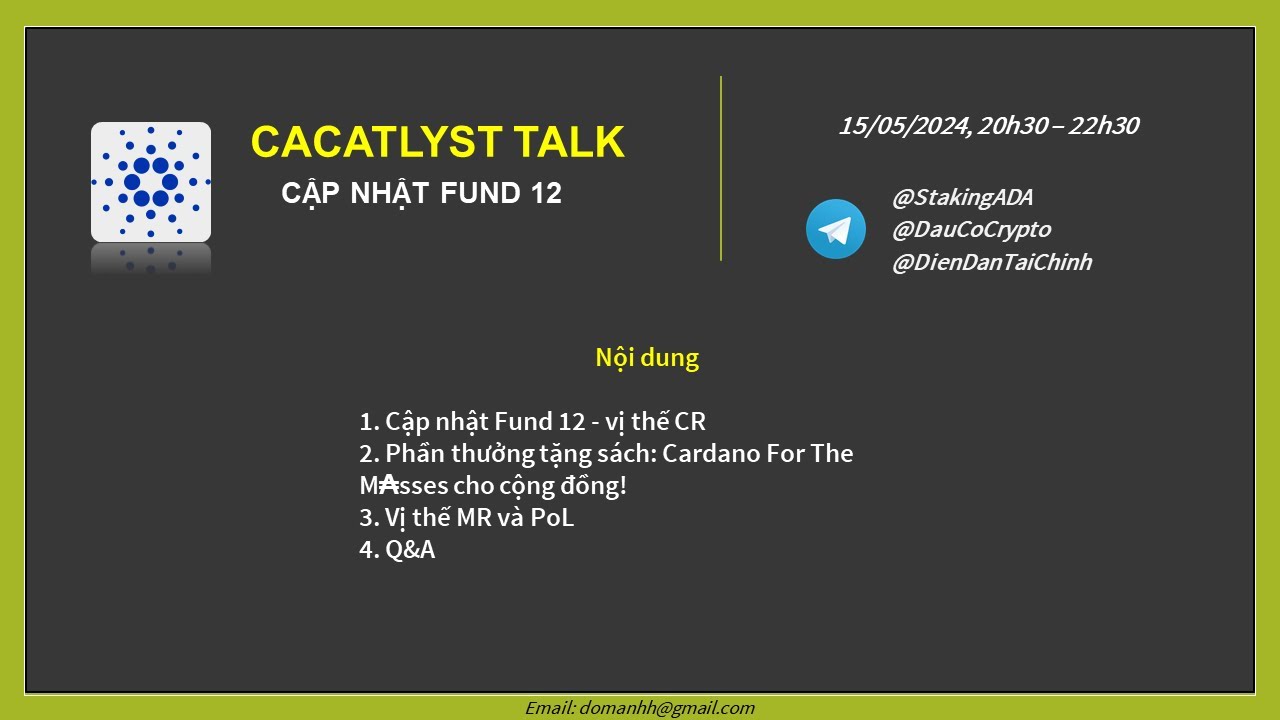 CACATLYST TALK

CẬP NHẬT FUND 12

15/05/2024, 20h30 – 22h30

@StakingADA
@DauCoCrypto
@DienDanTaiChinh

Nội dung

1. Cập nhật Fund 12 - vị thế CR
2. Phần thưởng tặng sách: Cardano For The M₳sses cho cộng đồng!
3. Vị thế MR và PoL
4. Q&A

Email: domanhh@gmail.com